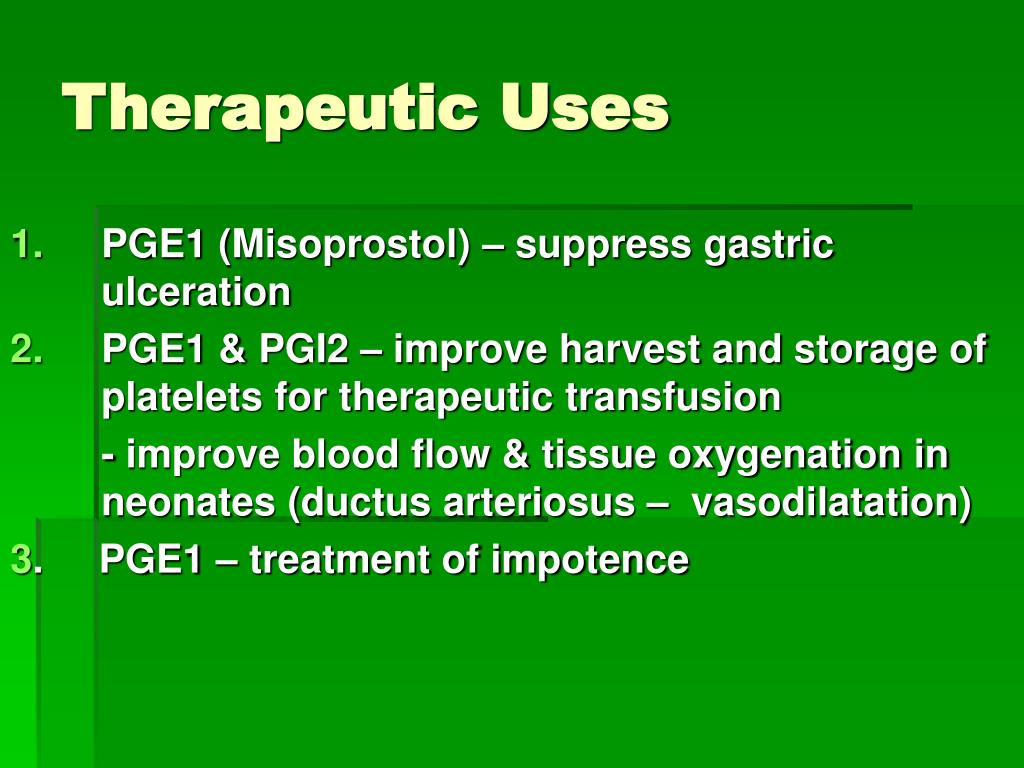 Therapeutic Uses

1. PGE1 (Misoprostol) – suppress gastric ulceration
2. PGE1 & PGI2 – improve harvest and storage of platelets for therapeutic transfusion
- improve blood flow & tissue oxygenation in neonates (ductus arteriosus – vasodilatation)
3. PGE1 – treatment of impotence